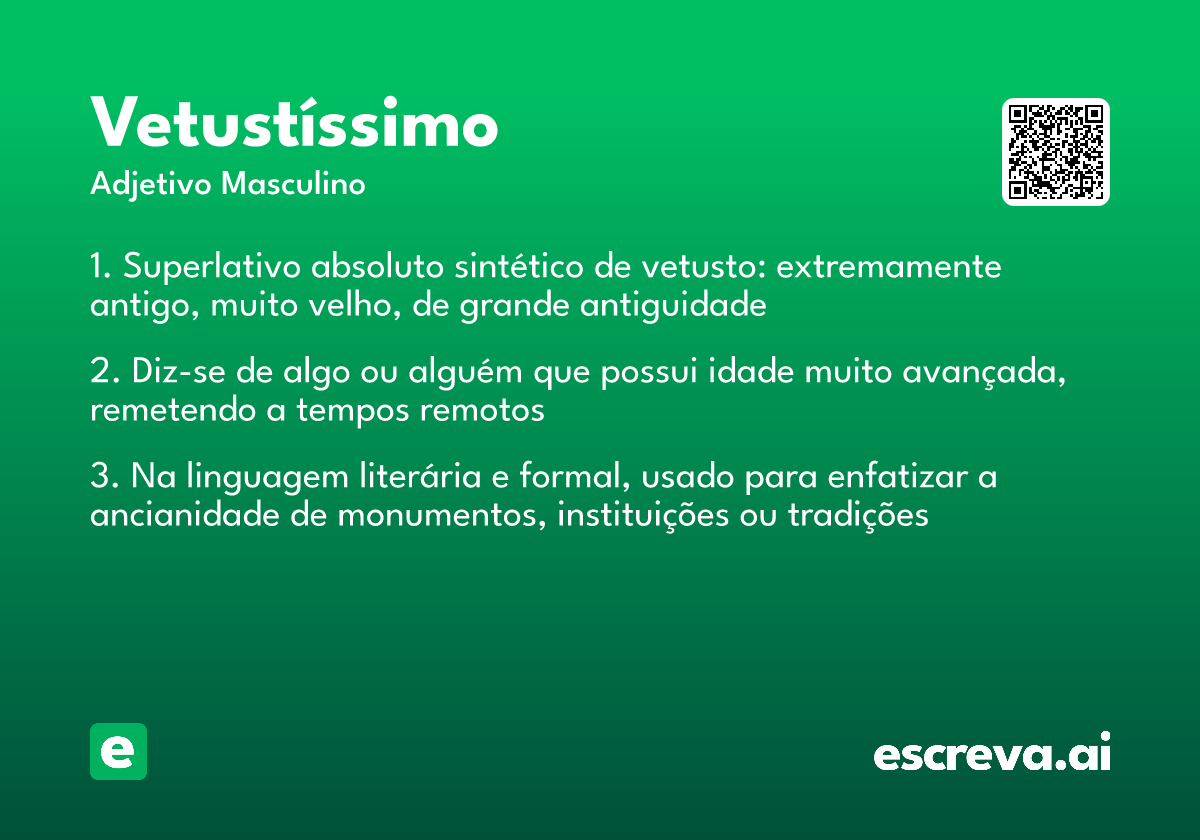 Vetustíssimo

Adjetivo Masculino

1. Superlativo absoluto sintético de vetusto: extremamente antigo, muito velho, de grande antiguidade

2. Diz-se de algo ou alguém que possui idade muito avançada, remetendo a tempos remotos

3. Na linguagem literária e formal, usado para enfatizar a ancianidade de monumentos, instituições ou tradições

e

escreva.ai